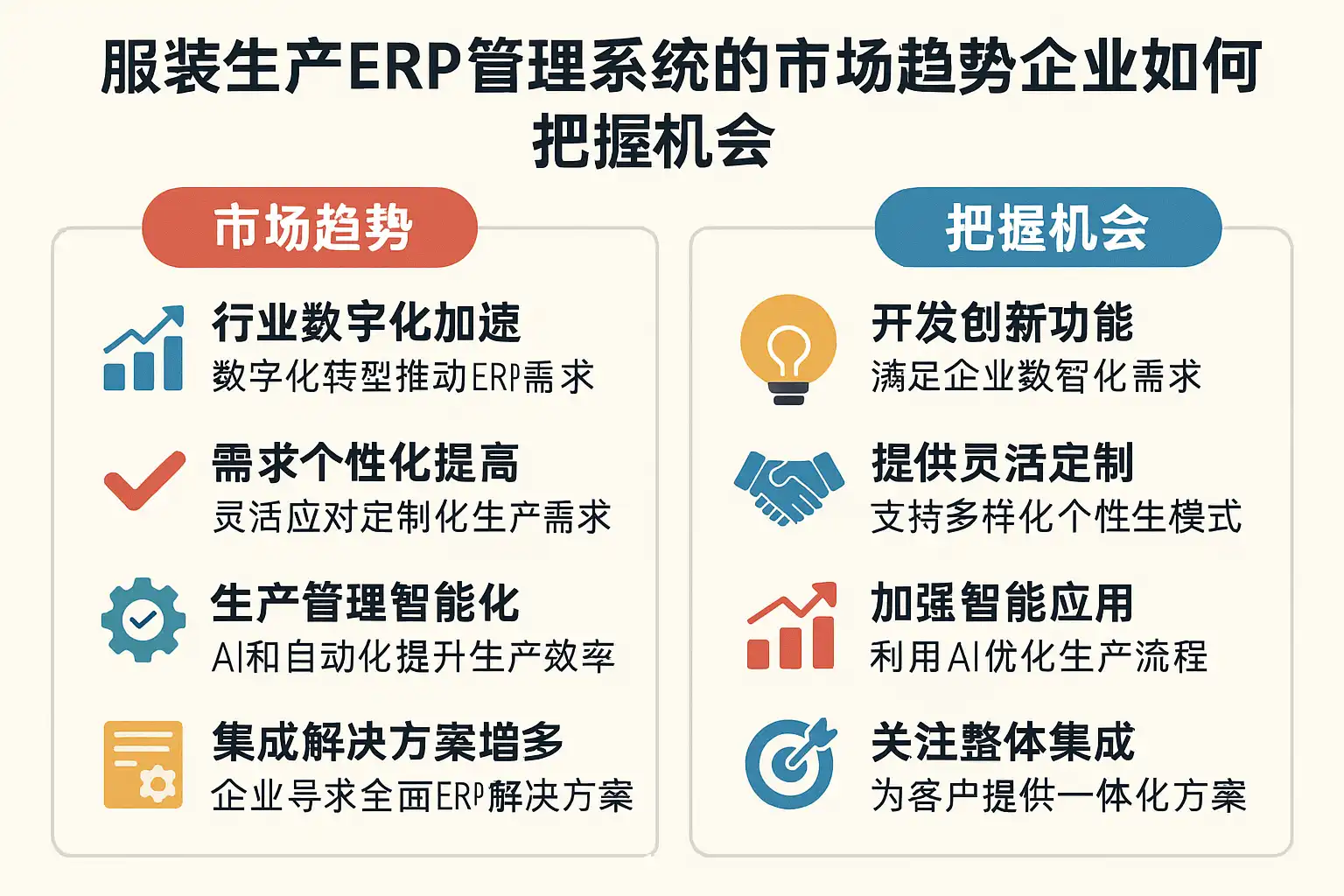 服装生产ERP管理系统的市场趋势企业如何把握机会

市场趋势

行业数字化加速
数字化转型推动ERP需求

需求个性化提高
灵活应对定制化生产需求

生产管理智能化
AI和自动化提升生产效率

集成解决方案增多
企业导求全面ERP解决方案

把握机会

开发创新功能
满足企业数智化需求

提供灵活定制
支持多样化个性生模式

加强智能应用
利用AI优化生产流程

关注整体集成
为客户提供一体化方案